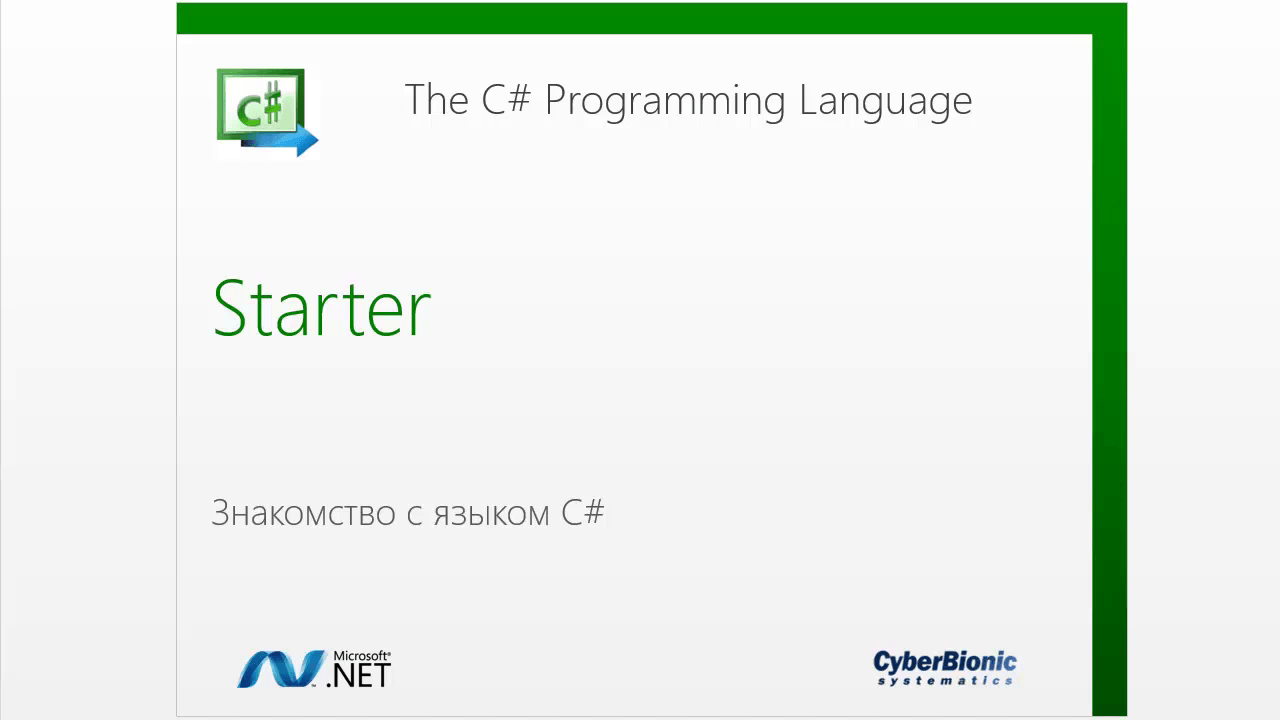 C#

The C# Programming Language

Starter

Знакомство с языком C#

Microsoft® .NET

CyberBionic systematics